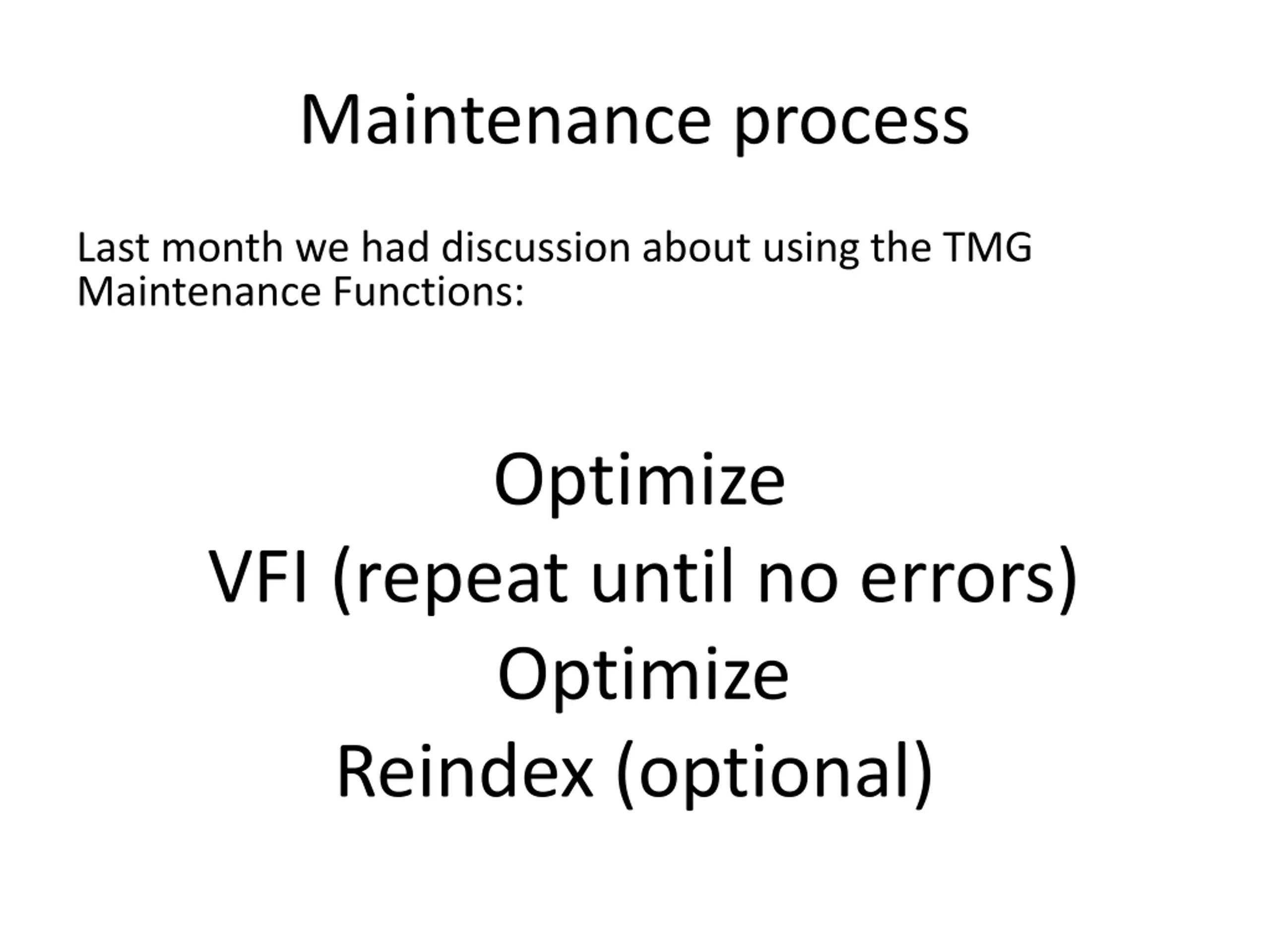 Maintenance process

Last month we had discussion about using the TMG Maintenance Functions:

Optimize
VFI (repeat until no errors)
Optimize
Reindex (optional)